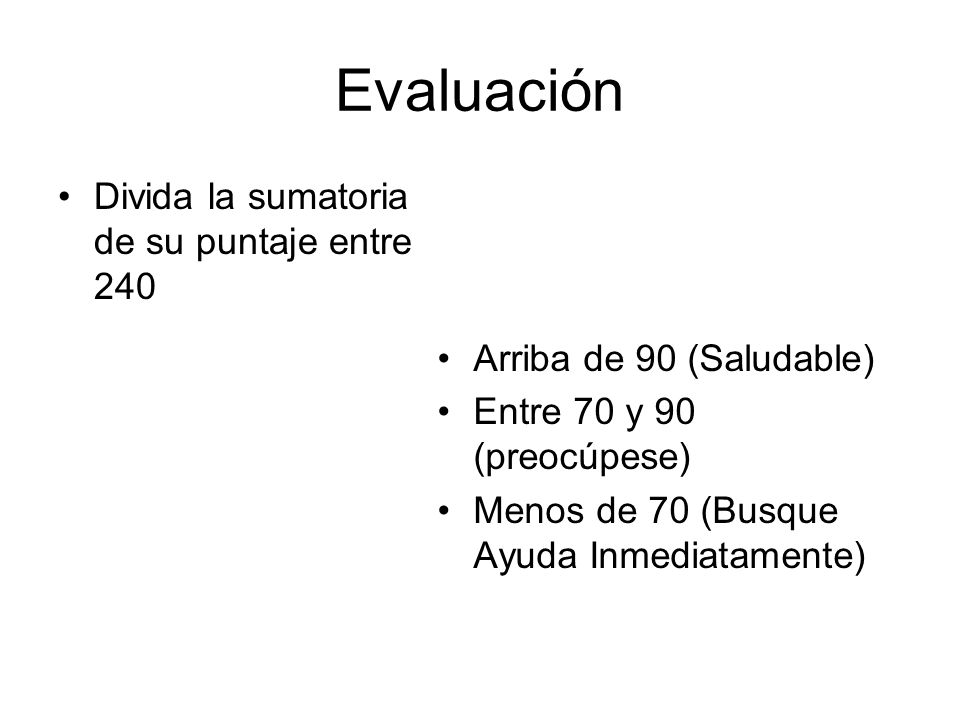 Evaluación

• Divida la sumatoria de su puntaje entre 240

• Arriba de 90 (Saludable)
• Entre 70 y 90 (preocúpese)
• Menos de 70 (Busque Ayuda Inmediatamente)